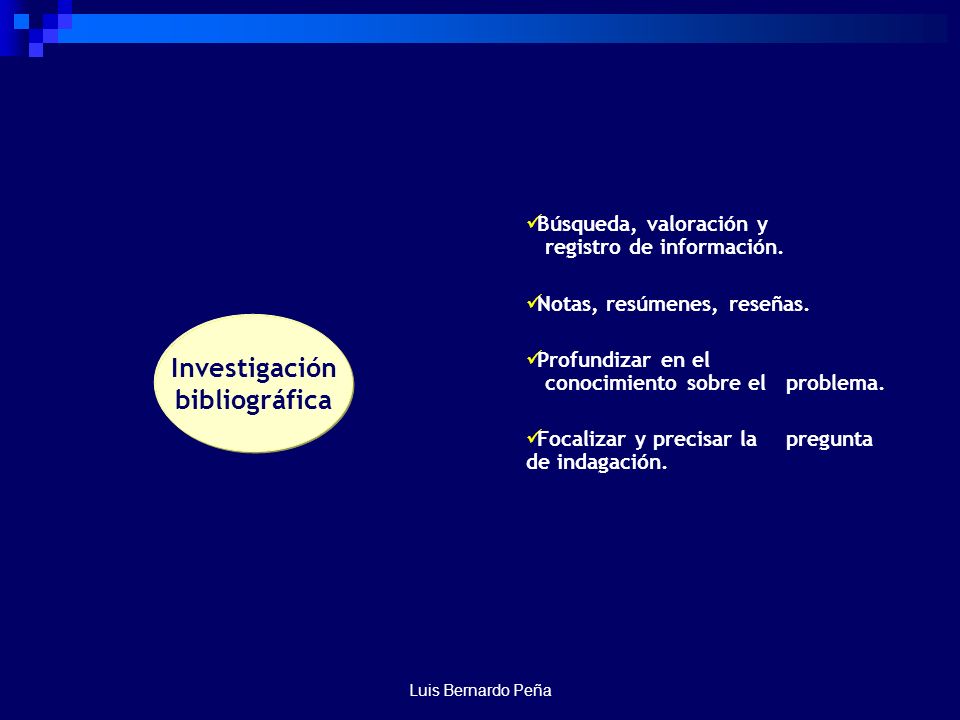 Investigación bibliográfica

✓Búsqueda, valoración y registro de información.

✓Notas, resúmenes, reseñas.

✓Profundizar en el conocimiento sobre el problema.

✓Focalizar y precisar la pregunta de indagación.

Luis Bernardo Peña